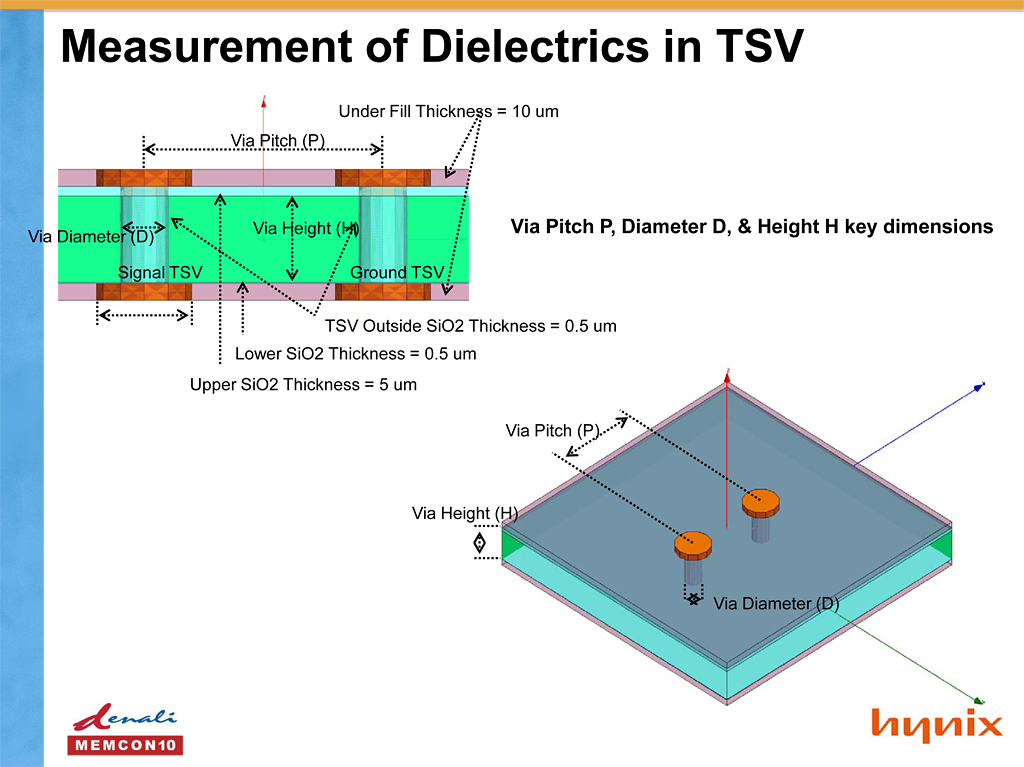 Measurement of Dielectrics in TSV

Under Fill Thickness = 10 um

Via Pitch (P)

Via Diameter (D)

Via Height (H)

Signal TSV

Ground TSV

Via Pitch P, Diameter D, & Height H key dimensions

TSV Outside SiO2 Thickness = 0.5 um

Lower SiO2 Thickness = 0.5 um

Upper SiO2 Thickness = 5 um

Via Pitch (P)

Via Height (H)

Via Diameter (D)

denali
MEMCON10

hynix